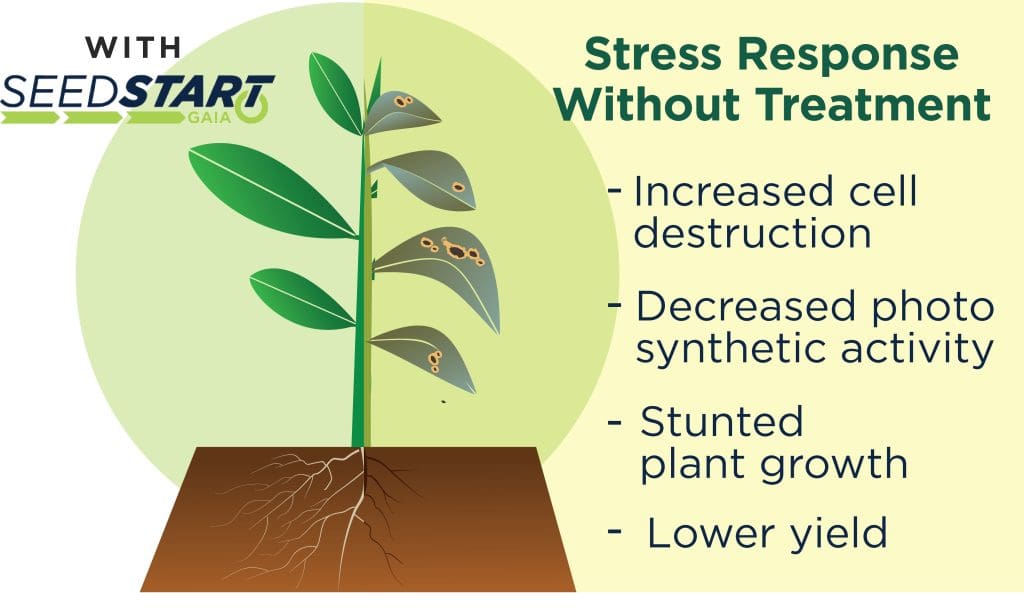 WITH
SEEDSTART
GAIA

Stress Response Without Treatment

- Increased cell destruction

- Decreased photo synthetic activity

- Stunted plant growth

- Lower yield